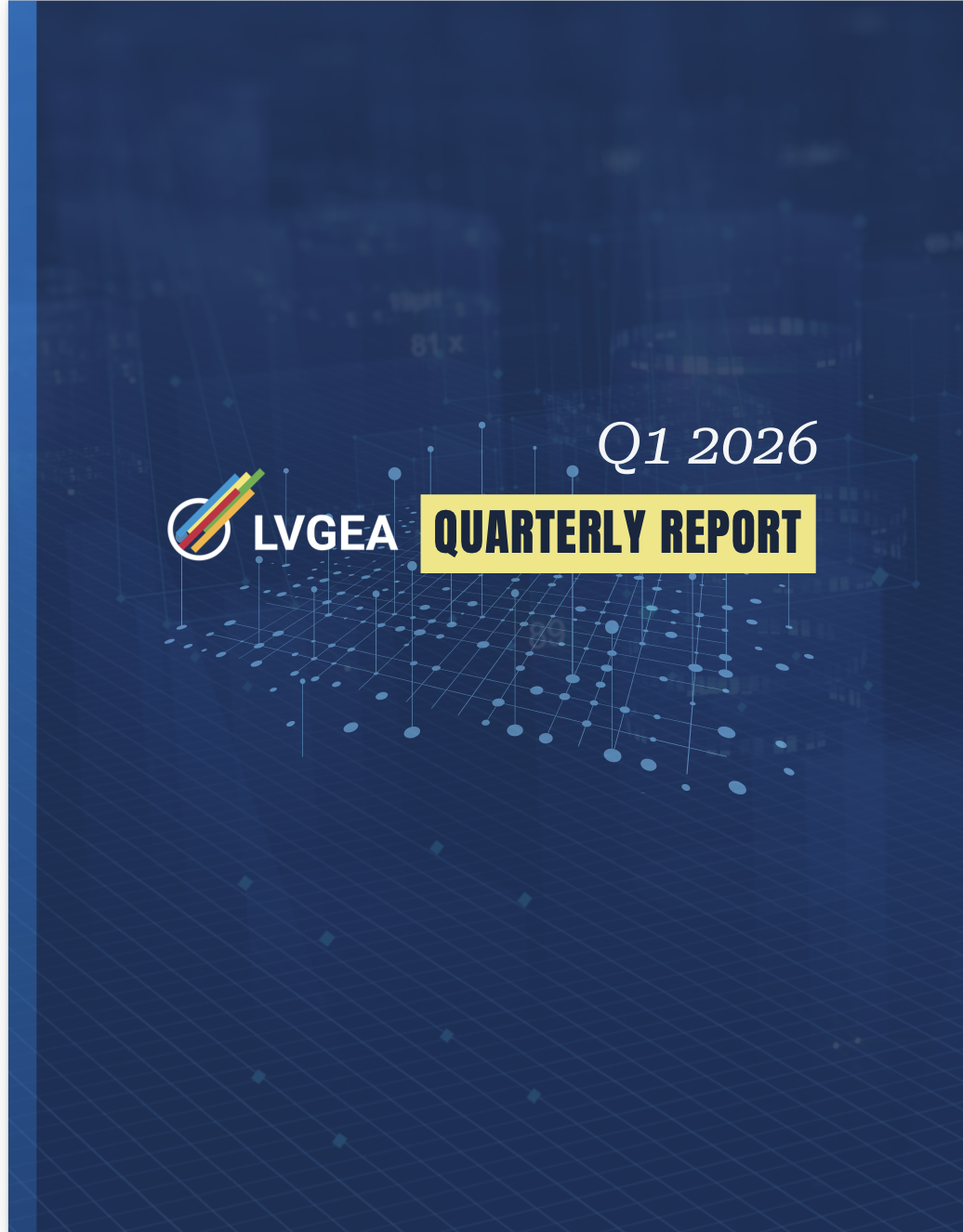 Q1 2026

LVGEA QUARTERLY REPORT